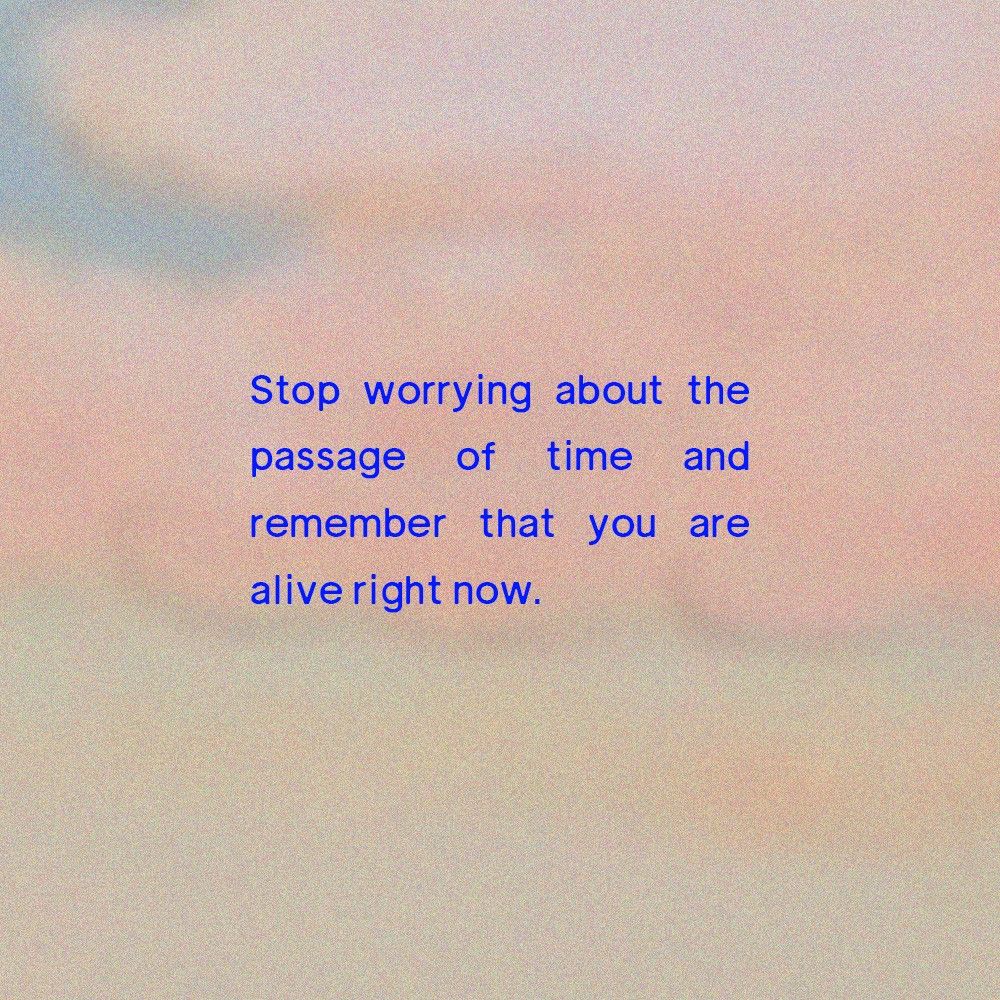 Stop worrying about the passage of time and remember that you are alive right now.